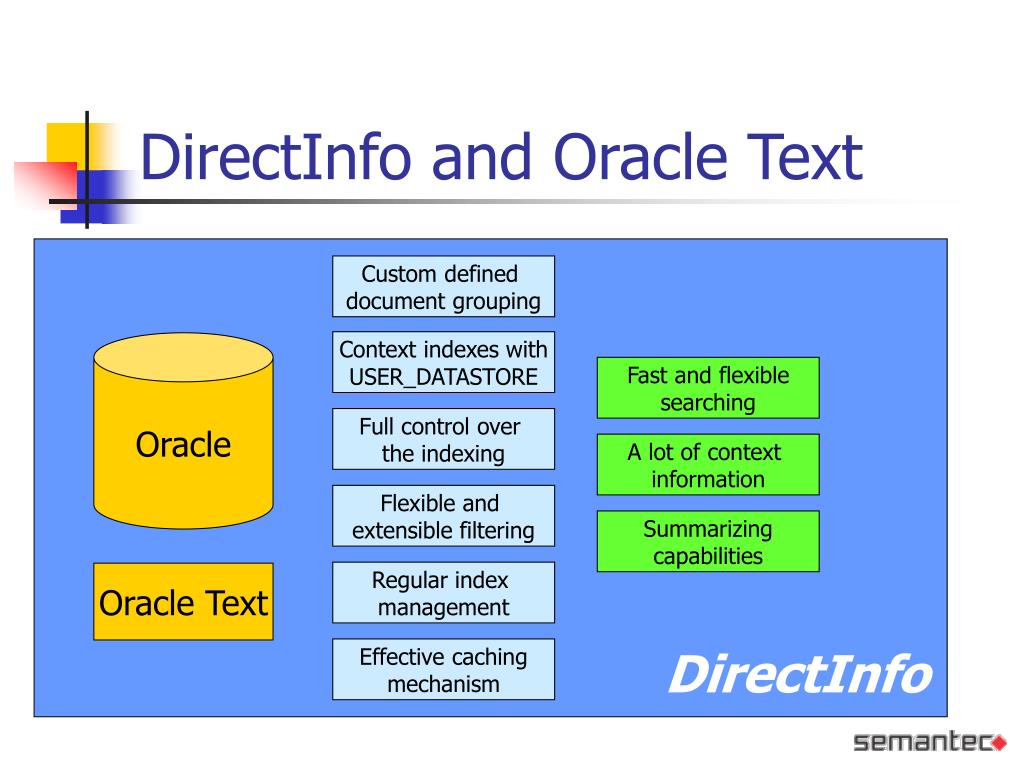 DirectInfo and Oracle Text

Oracle

Oracle Text

Custom defined document grouping

Context indexes with USER_DATASTORE

Full control over the indexing

Flexible and extensible filtering

Regular index management

Effective caching mechanism

Fast and flexible searching

A lot of context information

Summarizing capabilities

DirectInfo

semantec